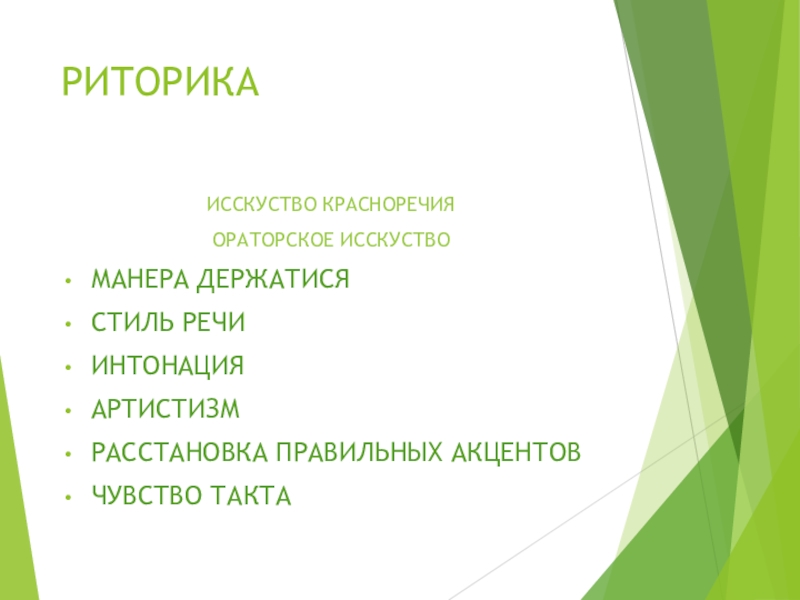 РИТОРИКА

ИССКУСТВО КРАСНОРЕЧИЯ

ОРАТОРСКОЕ ИССКУСТВО

• МАНЕРА ДЕРЖАТИСЯ
• СТИЛЬ РЕЧИ
• ИНТОНАЦИЯ
• АРТИСТИЗМ
• РАССТАНОВКА ПРАВИЛЬНЫХ АКЦЕНТОВ
• ЧУВСТВО ТАКТА